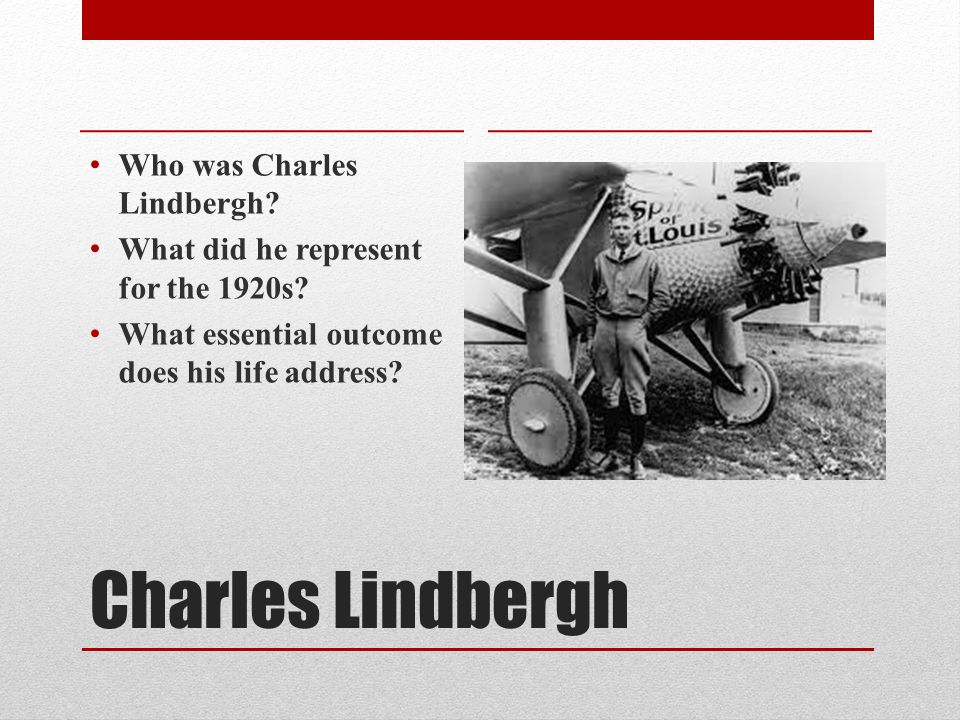 • Who was Charles Lindbergh?
• What did he represent for the 1920s?
• What essential outcome does his life address?

Spirit of St.Louis

Charles Lindbergh